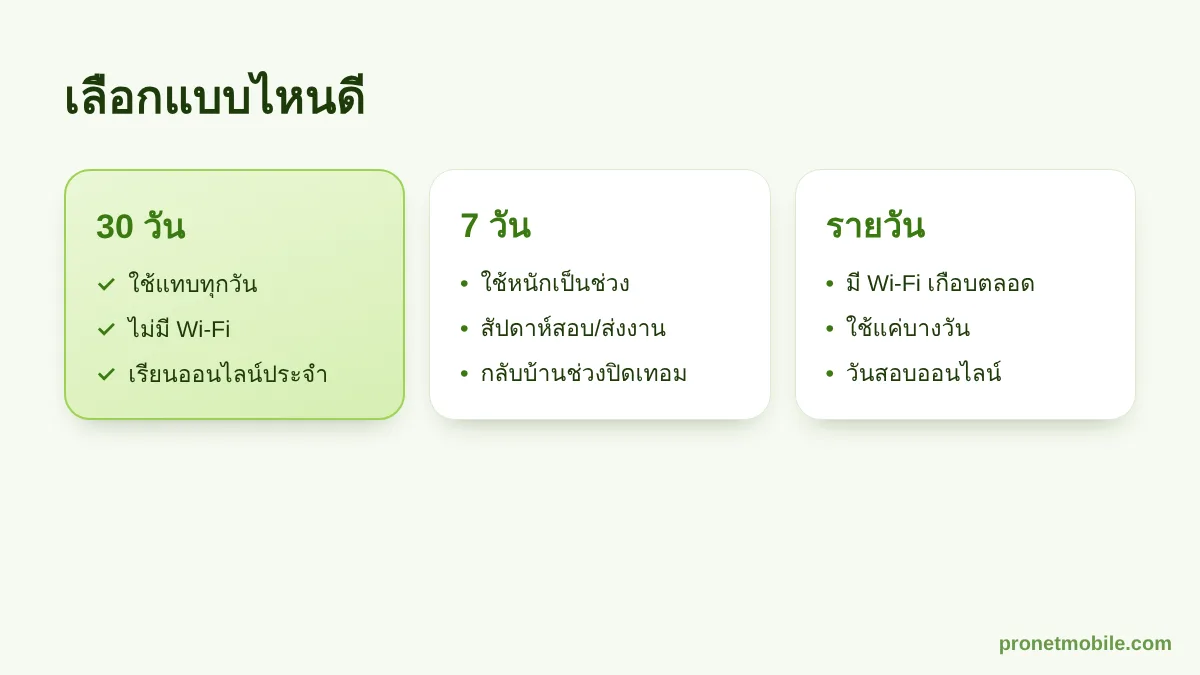 เลือกแบบไหนดี

30 วัน

✓ ใช้แทบทุกวัน
✓ ไม่มี Wi-Fi
✓ เรียนออนไลน์ประจำ

7 วัน

• ใช้หนักเป็นช่วง
• สัปดาห์สอบ/ส่งงาน
• กลับบ้านช่วงปิดเทอม

รายวัน

• มี Wi-Fi เกือบตลอด
• ใช้แค่บางวัน
• วันสอบออนไลน์

pronetmobile.com